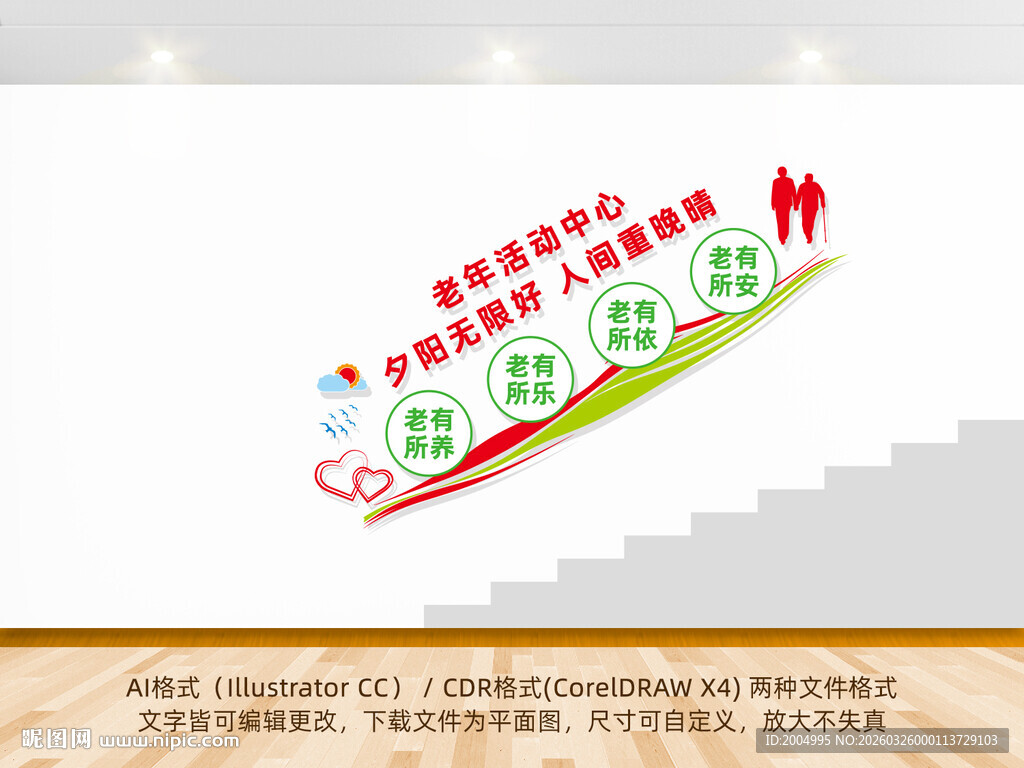 老年活动中心

夕阳无限好 人间重晚晴

老有所养

老有所乐

老有所依

老有所安

AI格式（Illustrator CC） / CDR格式(CorelDRAW X4) 两种文件格式
文字皆可编辑更改，下载文件为平面图，尺寸可自定义，放大不失真

昵图网 www.nipic.com

ID:2004995 NO:20260326000113729103